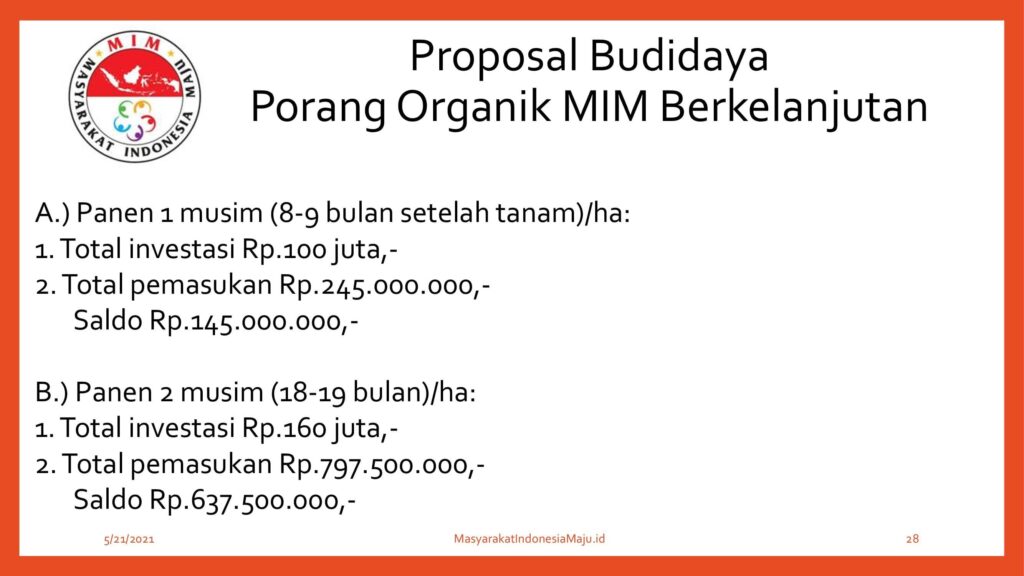 MIM
MASYARAKAT INDONESIA MAJU

Proposal Budidaya
Porang Organik MIM Berkelanjutan

A.) Panen 1 musim (8-9 bulan setelah tanam)/ha:
1. Total investasi Rp.100 juta,-
2. Total pemasukan Rp.245.000.000,-
Saldo Rp.145.000.000,-

B.) Panen 2 musim (18-19 bulan)/ha:
1. Total investasi Rp.160 juta,-
2. Total pemasukan Rp.797.500.000,-
Saldo Rp.637.500.000,-

5/21/2021

MasyarakatIndonesiaMaju.id

28